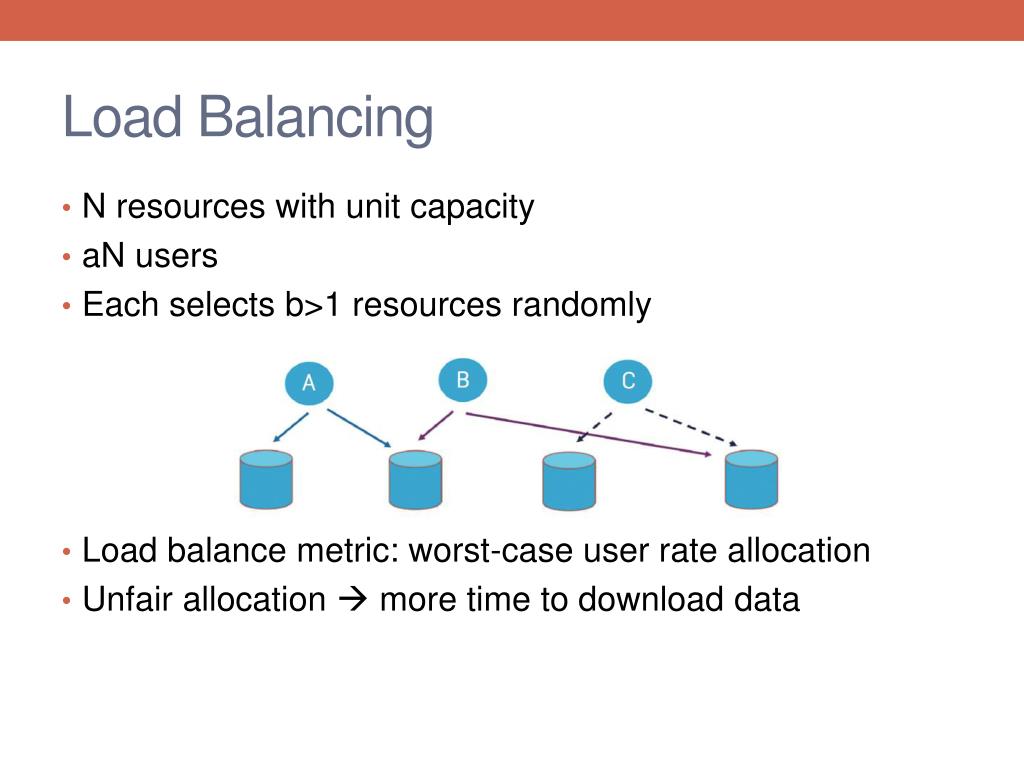 Load Balancing

• N resources with unit capacity
• aN users
• Each selects b>1 resources randomly

A

B

C

• Load balance metric: worst-case user rate allocation
• Unfair allocation → more time to download data